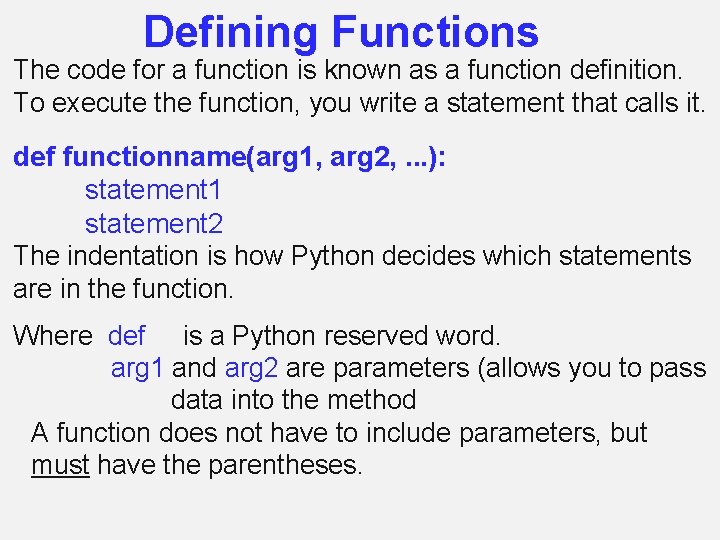 Defining Functions

The code for a function is known as a function definition. To execute the function, you write a statement that calls it.

def functionname(arg1, arg2, ...):
statement1
statement2

The indentation is how Python decides which statements are in the function.

Where def is a Python reserved word.
arg1 and arg2 are parameters (allows you to pass data into the method

A function does not have to include parameters, but must have the parentheses.